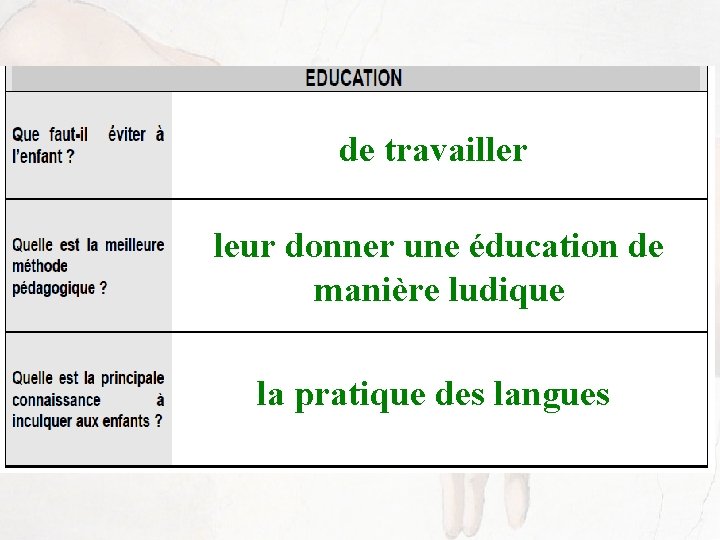 | EDUCATION | |
|---|---|
| Que faut-il éviter à l'enfant ? | de travailler |
| Quelle est la meilleure méthode pédagogique ? | leur donner une éducation de manière ludique |
| Quelle est la principale connaissance à inculquer aux enfants ? | la pratique des langues |